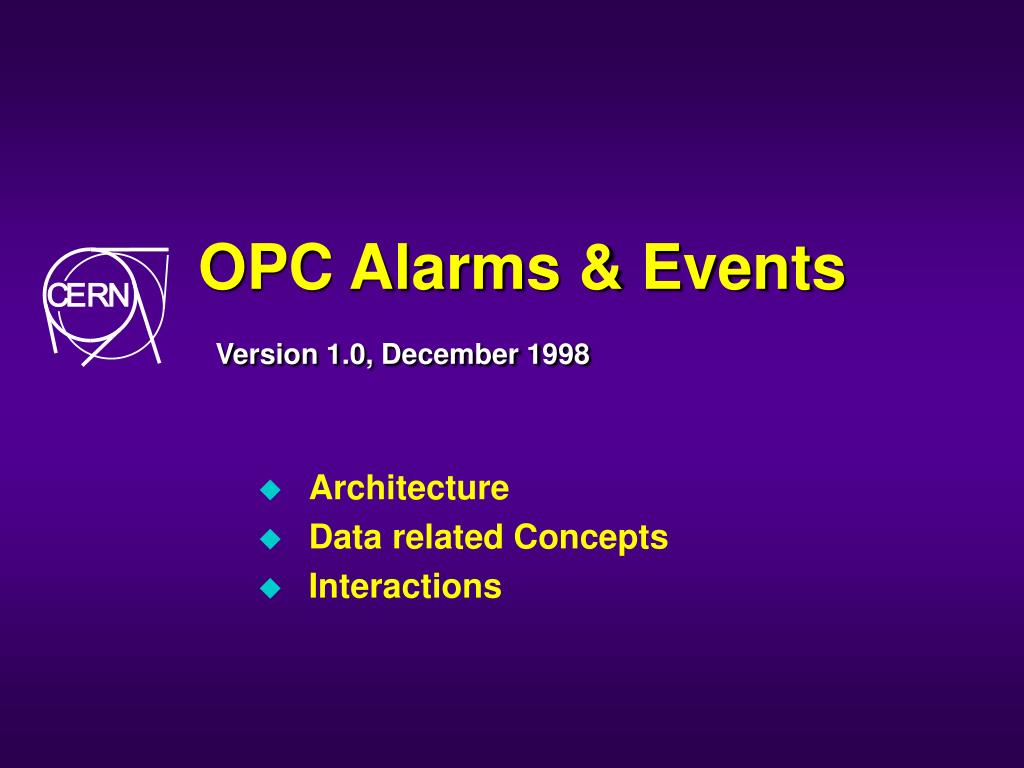 CERN

OPC Alarms & Events

Version 1.0, December 1998

Architecture
Data related Concepts
Interactions